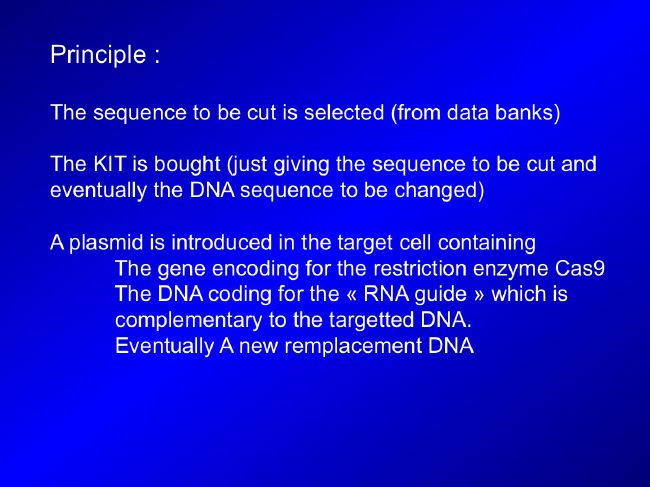 Principle :

The sequence to be cut is selected (from data banks)

The KIT is bought (just giving the sequence to be cut and eventually the DNA sequence to be changed)

A plasmid is introduced in the target cell containing
The gene encoding for the restriction enzyme Cas9
The DNA coding for the « RNA guide » which is complementary to the targetted DNA.
Eventually A new remplacement DNA